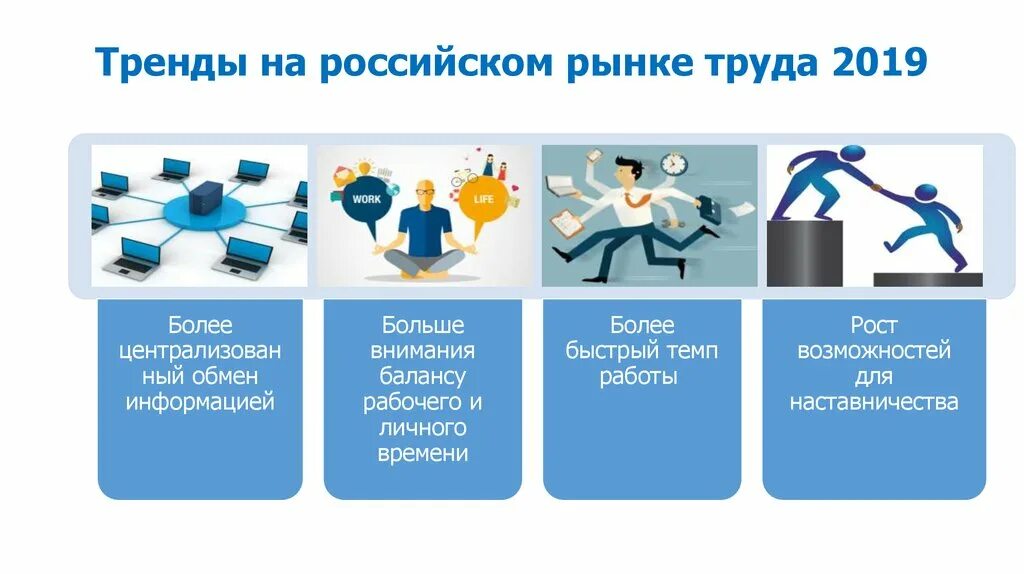 Тренды на российском рынке труда 2019

WORK

LIFE

Более централизованный обмен информацией

Больше внимания балансу рабочего и личного времени

Более быстрый темп работы

Рост возможностей для наставничества